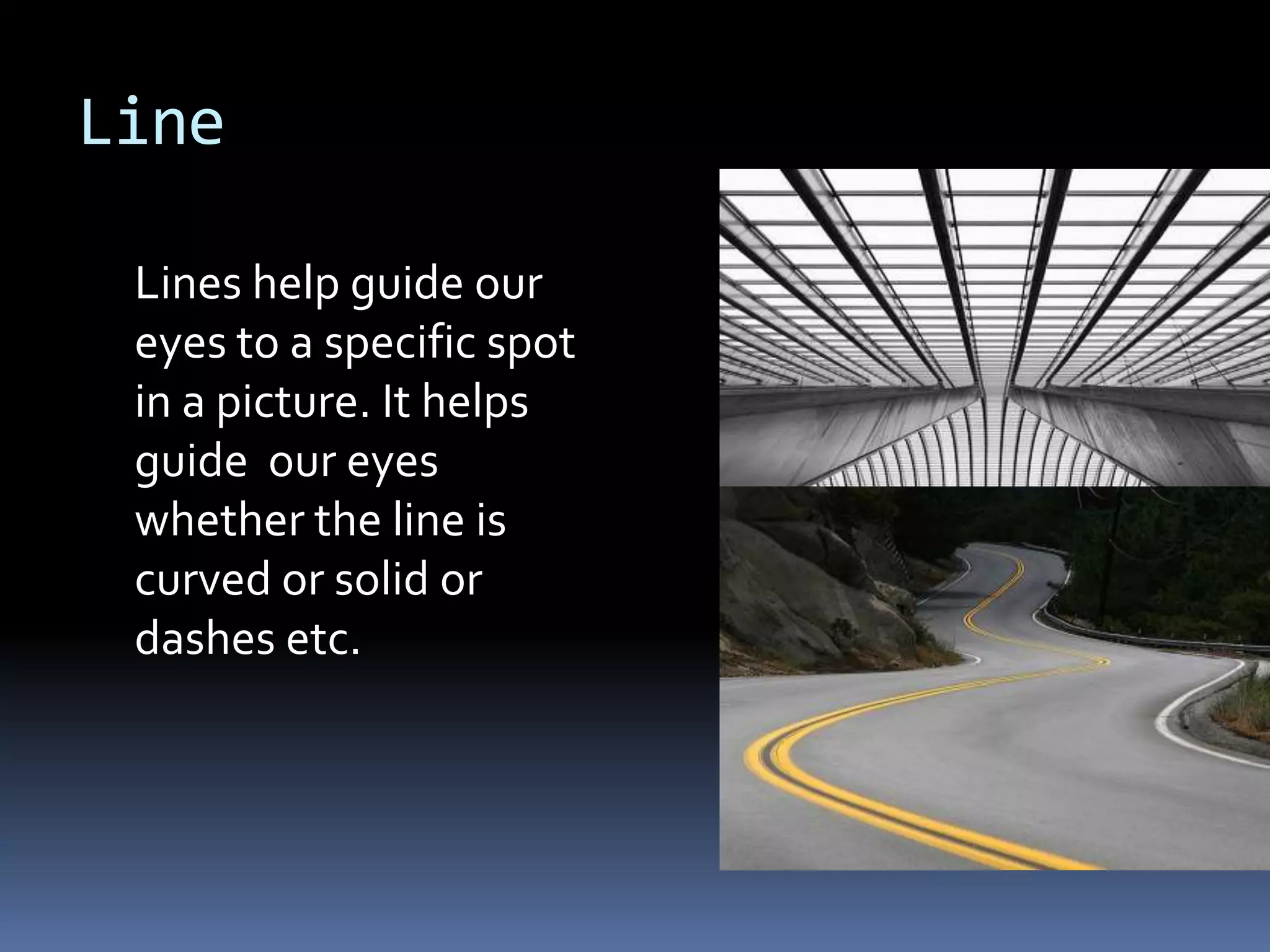 Line

Lines help guide our eyes to a specific spot in a picture. It helps guide  our eyes whether the line is curved or solid or dashes etc.